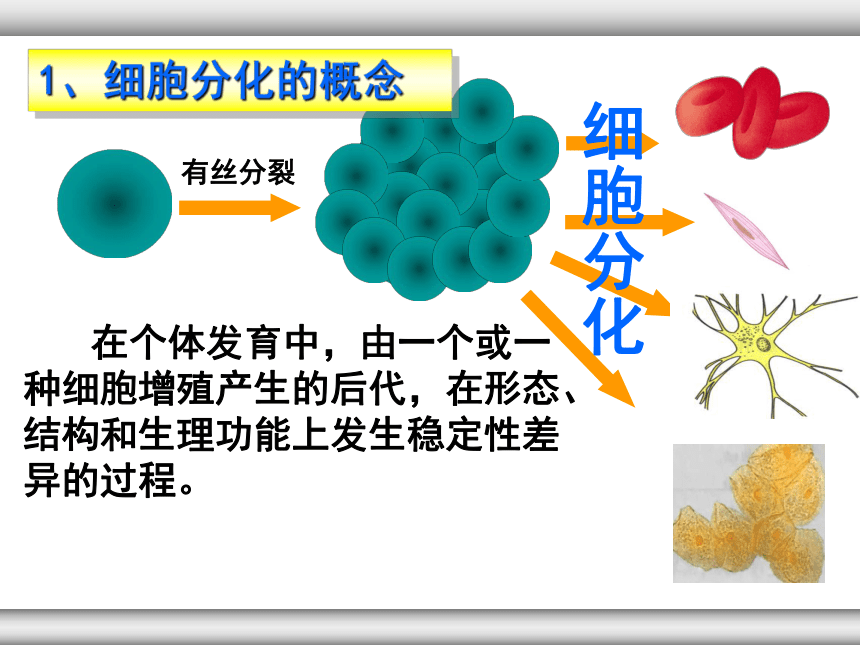 1、细胞分化的概念

有丝分裂

细胞分化

在个体发育中，由一个或一种细胞增殖产生的后代，在形态、结构和生理功能上发生稳定性差异的过程。